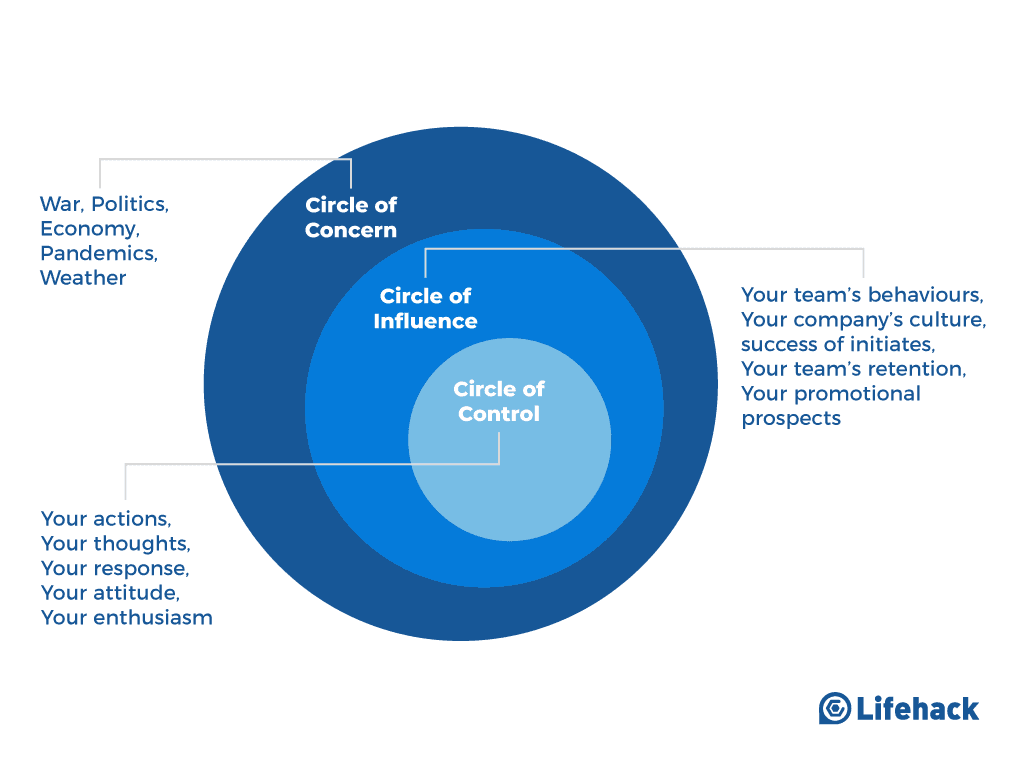 War, Politics, Economy, Pandemics, Weather

Circle of Concern

Circle of Influence

Your team's behaviours, Your company's culture, success of initiates, Your team's retention, Your promotional prospects

Circle of Control

Your actions, Your thoughts, Your response, Your attitude, Your enthusiasm

Lifehack